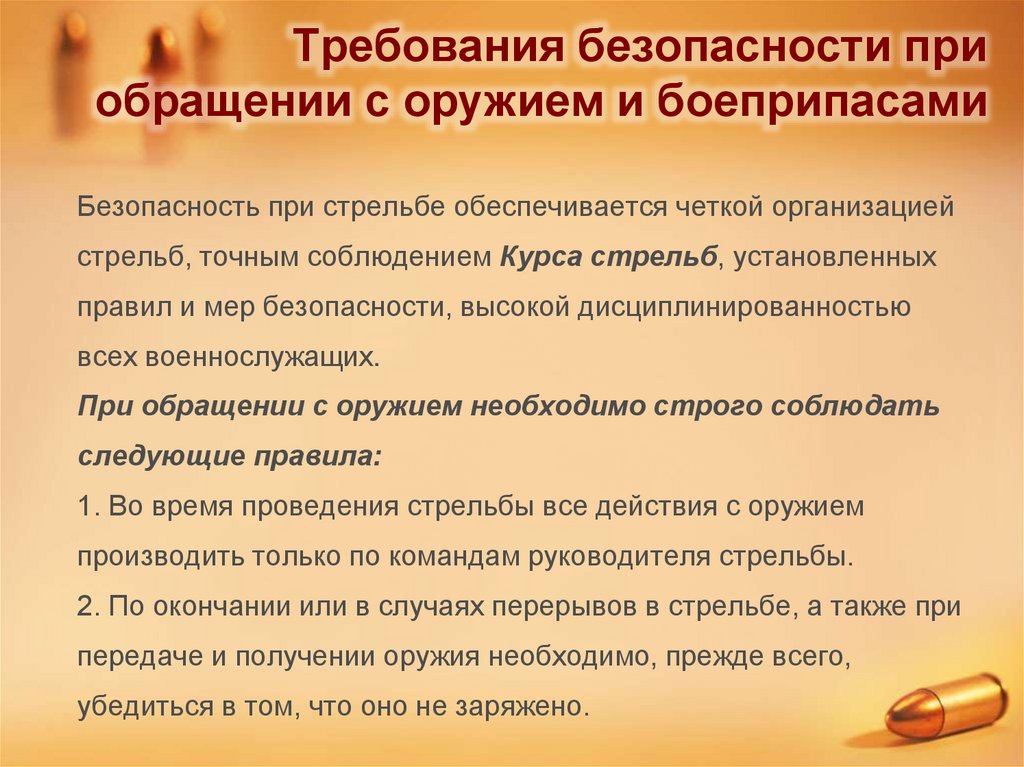 Требования безопасности при обращении с оружием и боеприпасами

Безопасность при стрельбе обеспечивается четкой организацией стрельб, точным соблюдением Курса стрельб, установленных правил и мер безопасности, высокой дисциплинированностью всех военнослужащих.

При обращении с оружием необходимо строго соблюдать следующие правила:

1. Во время проведения стрельбы все действия с оружием производить только по командам руководителя стрельбы.

2. По окончании или в случаях перерывов в стрельбе, а также при передаче и получении оружия необходимо, прежде всего, убедиться в том, что оно не заряжено.